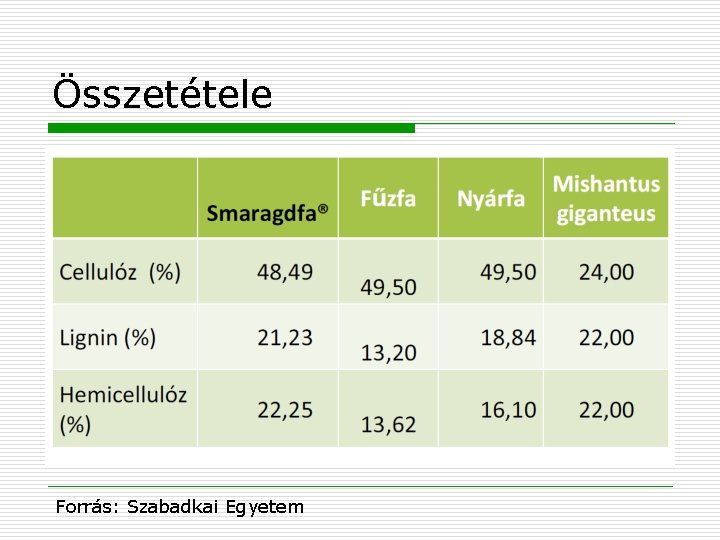 Összetétele

|  | Smaragdfa® | Fűzfa | Nyárfa | Mishantus giganteus |
|---|---|---|---|---|
| Cellulóz (%) | 48,49 | 49,50 | 49,50 | 24,00 |
| Lignin (%) | 21,23 | 13,20 | 18,84 | 22,00 |
| Hemicellulóz (%) | 22,25 | 13,62 | 16,10 | 22,00 |

Forrás: Szabadkai Egyetem